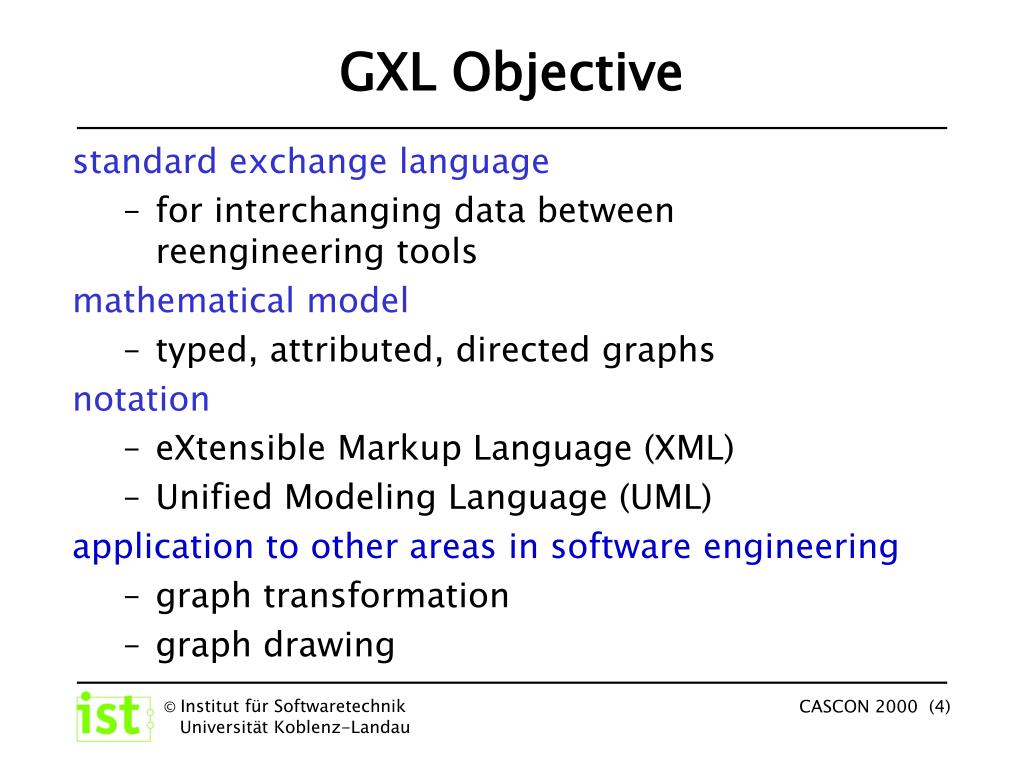 GXL Objective

standard exchange language
– for interchanging data between reengineering tools

mathematical model
– typed, attributed, directed graphs

notation
– eXtensible Markup Language (XML)
– Unified Modeling Language (UML)

application to other areas in software engineering
– graph transformation
– graph drawing

ist © Institut für Softwaretechnik
Universität Koblenz-Landau

CASCON 2000 (4)